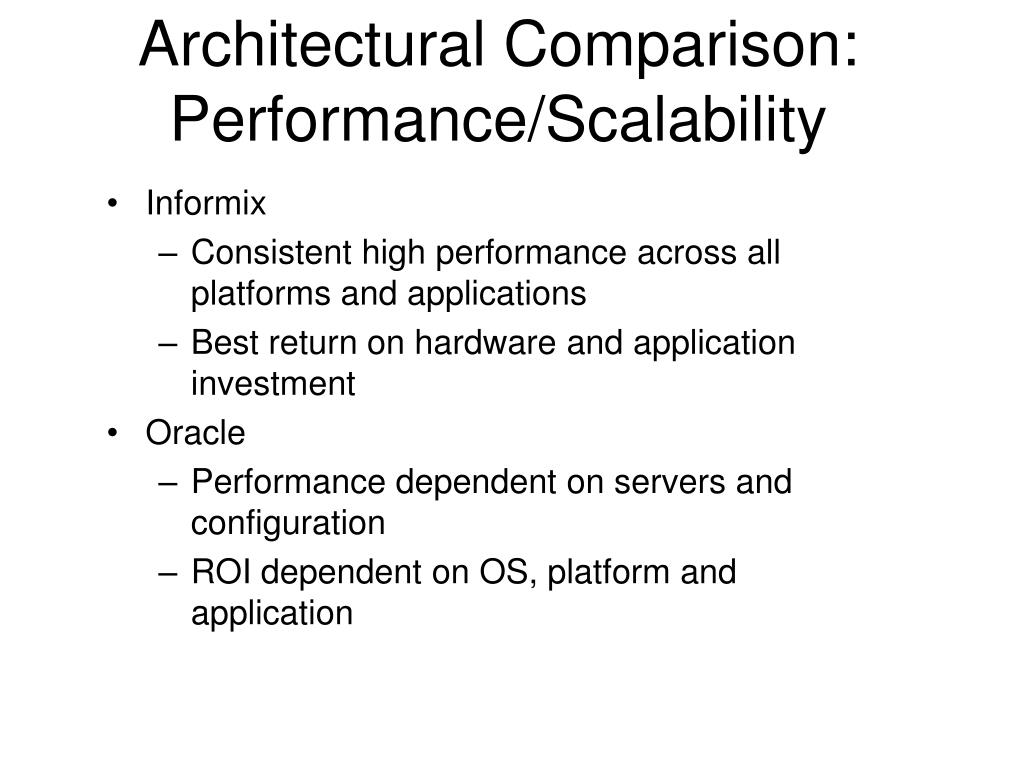 Architectural Comparison: Performance/Scalability

• Informix
– Consistent high performance across all platforms and applications
– Best return on hardware and application investment
• Oracle
– Performance dependent on servers and configuration
– ROI dependent on OS, platform and application